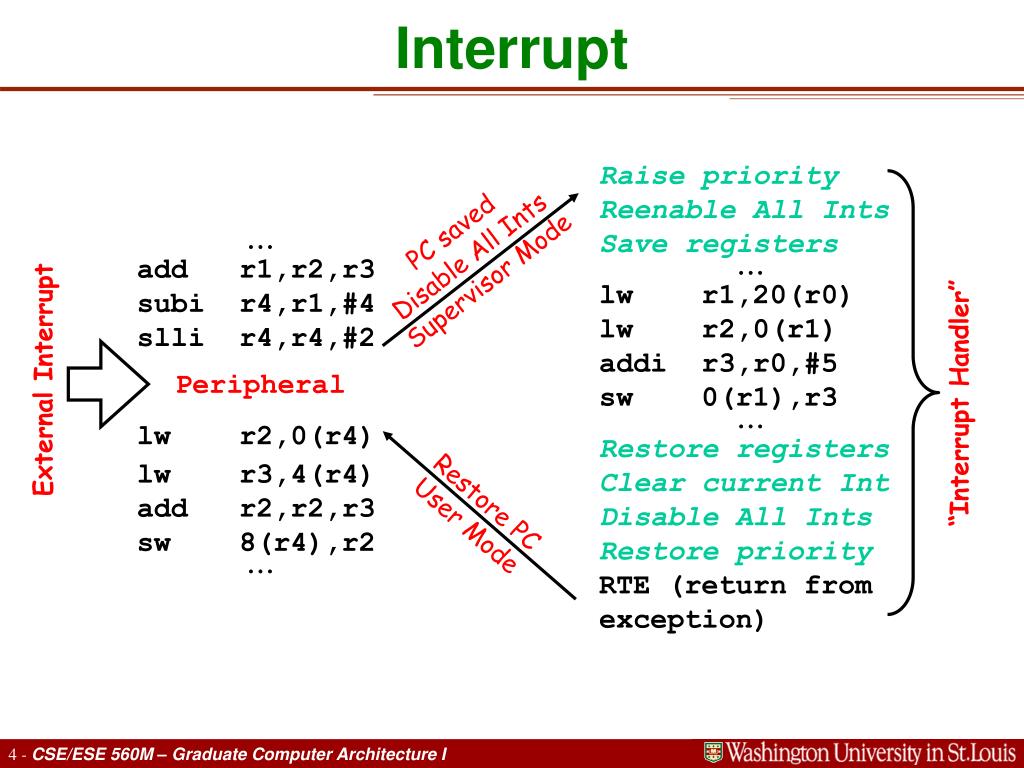 Interrupt

External Interrupt

…
add r1,r2,r3
subi r4,r1,#4
slli r4,r4,#2

Peripheral

lw r2,0(r4)
lw r3,4(r4)
add r2,r2,r3
sw 8(r4),r2
…

PC saved
Disable All Ints
Supervisor Mode

Restore PC
User Mode

Raise priority
Reenable All Ints
Save registers
…
lw r1,20(r0)
lw r2,0(r1)
addi r3,r0,#5
sw 0(r1),r3
…
Restore registers
Clear current Int
Disable All Ints
Restore priority
RTE (return from exception)

"Interrupt Handler"

4 - CSE/ESE 560M – Graduate Computer Architecture I

Washington University in St.Louis